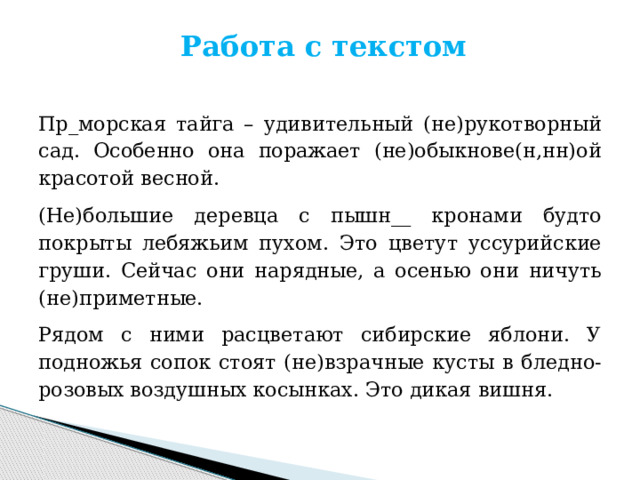 Работа с текстом

Пр_морская тайга – удивительный (не)рукотворный сад. Особенно она поражает (не)обыкнове(н,нн)ой красотой весной.

(Не)большие деревца с пышн__ кронами будто покрыты лебяжьим пухом. Это цветут уссурийские груши. Сейчас они нарядные, а осенью они ничуть (не)приметные.

Рядом с ними расцветают сибирские яблони. У подножья сопок стоят (не)взрачные кусты в бледно-розовых воздушных косынках. Это дикая вишня.